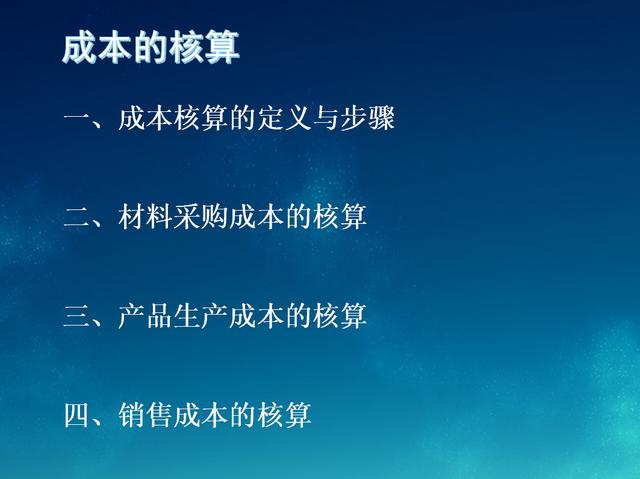 成本的核算

一、成本核算的定义与步骤

二、材料采购成本的核算

三、产品生产成本的核算

四、销售成本的核算